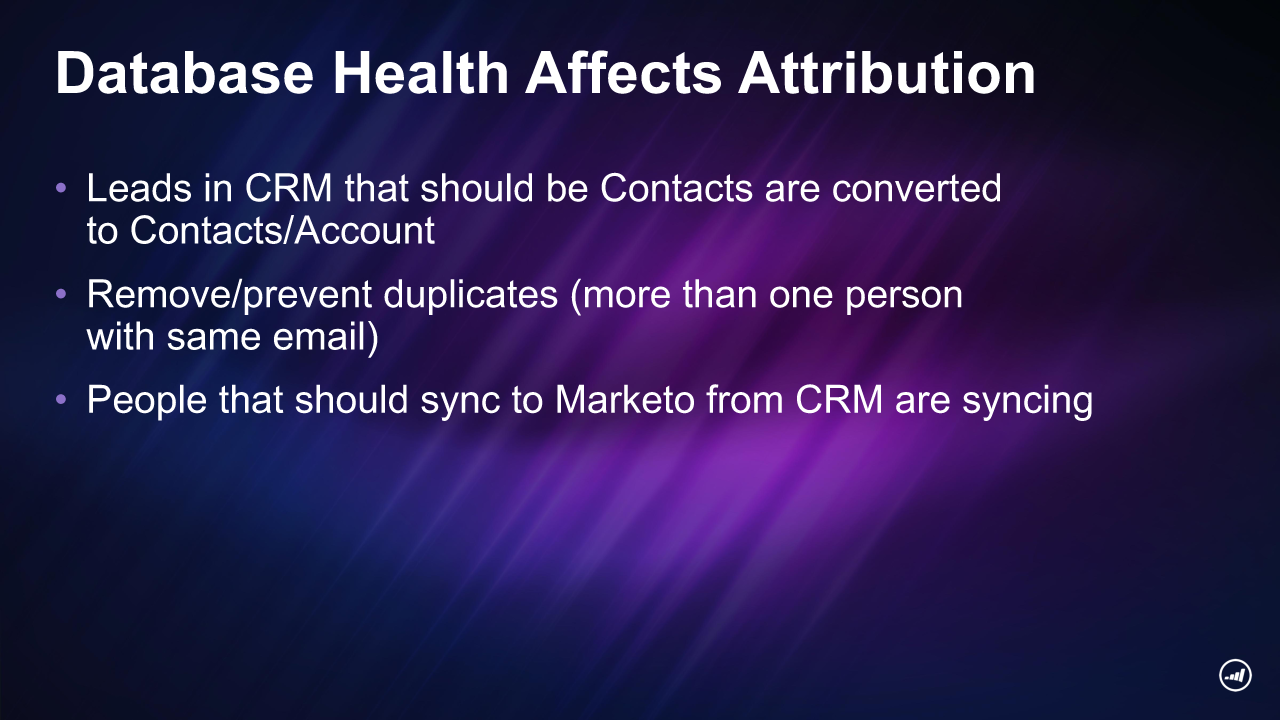 Database Health Affects Attribution

• Leads in CRM that should be Contacts are converted to Contacts/Account

• Remove/prevent duplicates (more than one person with same email)

• People that should sync to Marketo from CRM are syncing